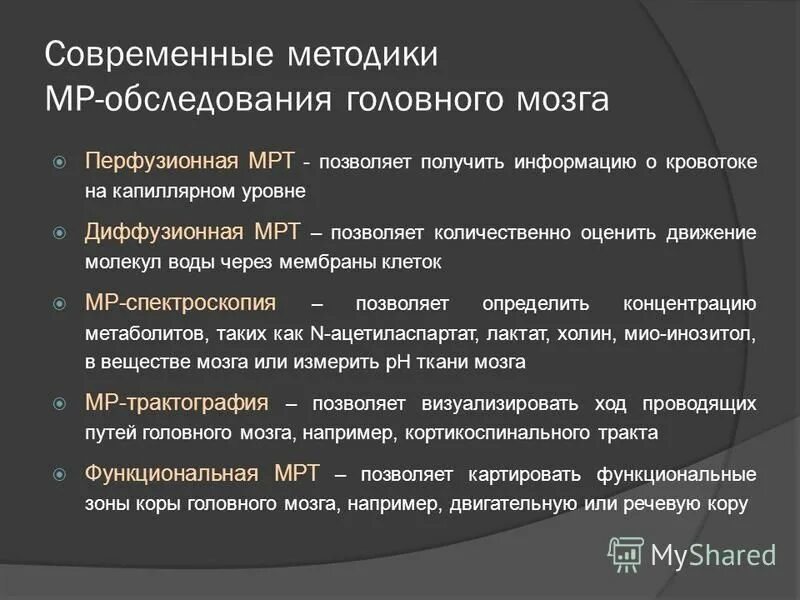 Современные методики МР-обследования головного мозга

Перфузионная МРТ - позволяет получить информацию о кровотоке на капиллярном уровне

Диффузионная МРТ – позволяет количественно оценить движение молекул воды через мембраны клеток

МР-спектроскопия – позволяет определить концентрацию метаболитов, таких как N-ацетиласпартат, лактат, холин, мио-инозитол, в веществе мозга или измерить pH ткани мозга

МР-трактография – позволяет визуализировать ход проводящих путей головного мозга, например, кортикоспинального тракта

Функциональная МРТ – позволяет картировать функциональные зоны коры головного мозга, например, двигательную или речевую кору

MyShared